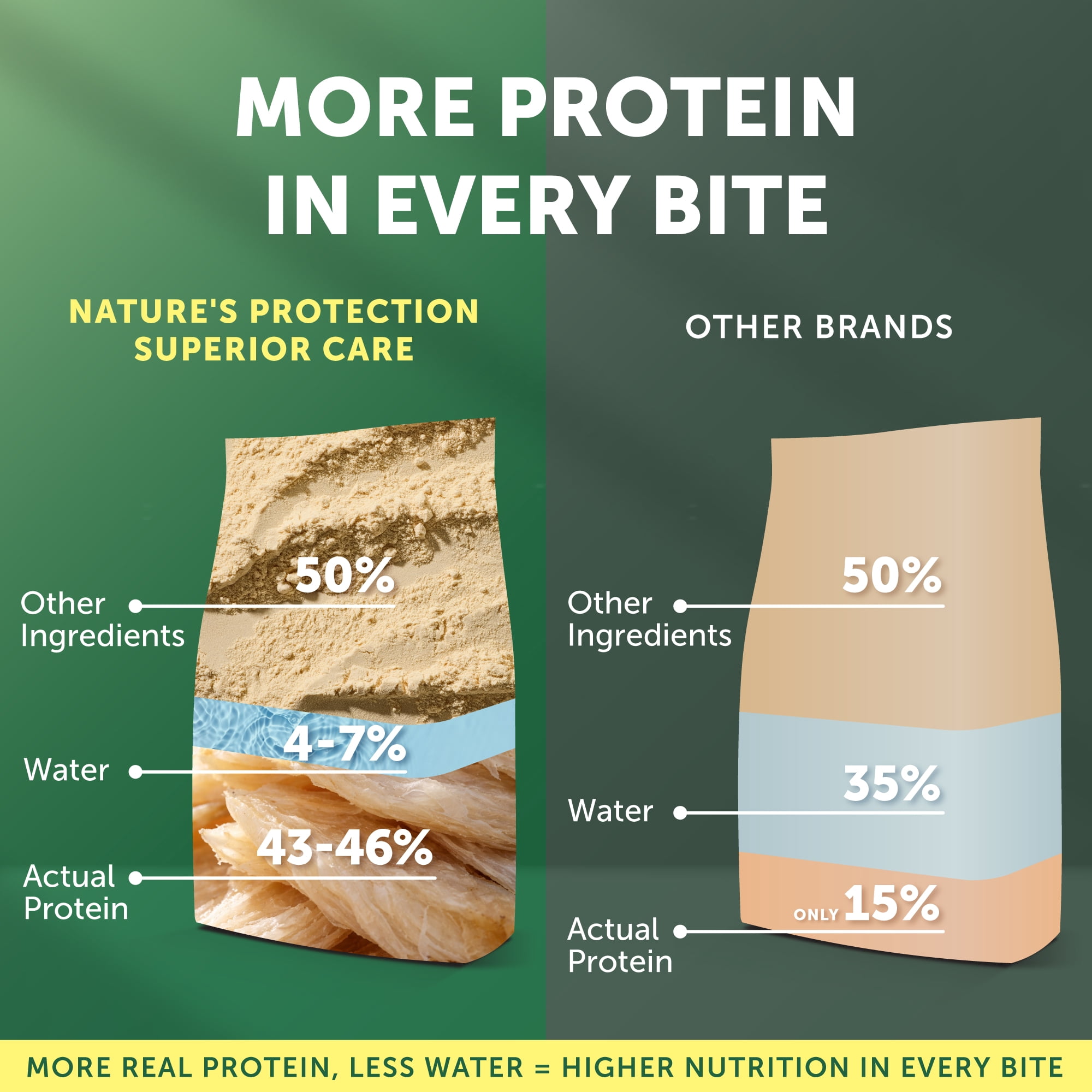 MORE PROTEIN IN EVERY BITE

NATURE'S PROTECTION SUPERIOR CARE

50%
Other Ingredients

4-7%
Water

43-46%
Actual Protein

OTHER BRANDS

50%
Other Ingredients

35%
Water

ONLY 15%
Actual Protein

MORE REAL PROTEIN, LESS WATER = HIGHER NUTRITION IN EVERY BITE